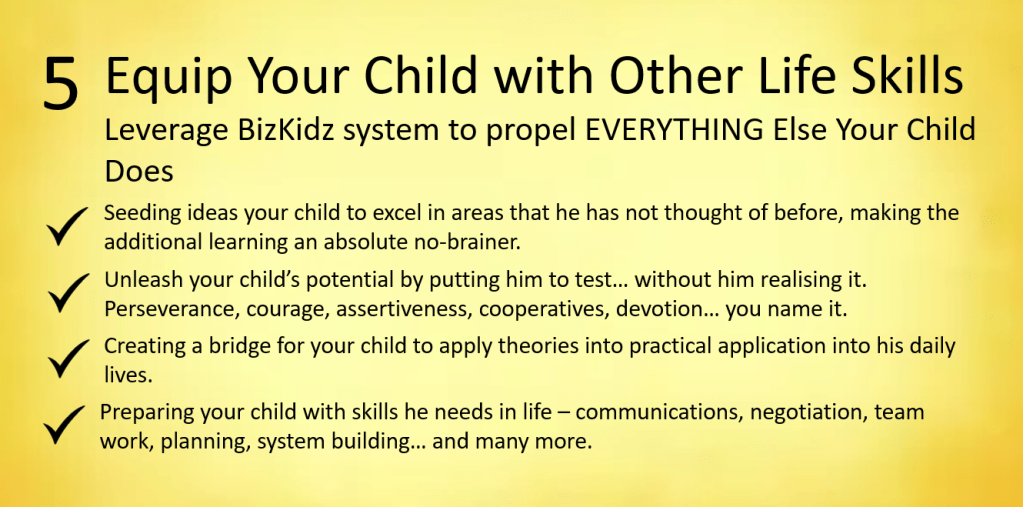 5 Equip Your Child with Other Life Skills

Leverage BizKidz system to propel EVERYTHING Else Your Child Does

✓ Seeding ideas your child to excel in areas that he has not thought of before, making the additional learning an absolute no-brainer.

✓ Unleash your child's potential by putting him to test… without him realising it. Perseverance, courage, assertiveness, cooperatives, devotion… you name it.

✓ Creating a bridge for your child to apply theories into practical application into his daily lives.

✓ Preparing your child with skills he needs in life – communications, negotiation, team work, planning, system building… and many more.